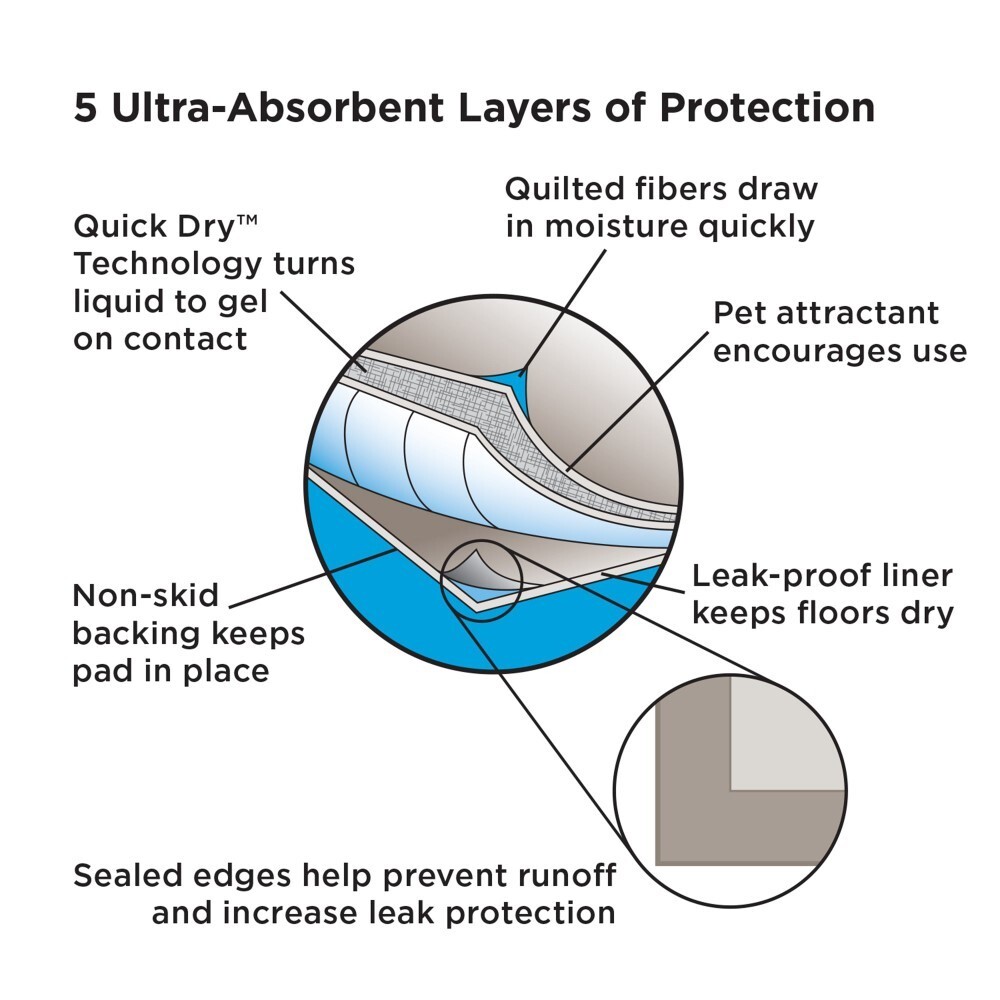 5 Ultra-Absorbent Layers of Protection

Quick Dry™ Technology turns liquid to gel on contact

Quilted fibers draw in moisture quickly

Pet attractant encourages use

Non-skid backing keeps pad in place

Leak-proof liner keeps floors dry

Sealed edges help prevent runoff and increase leak protection